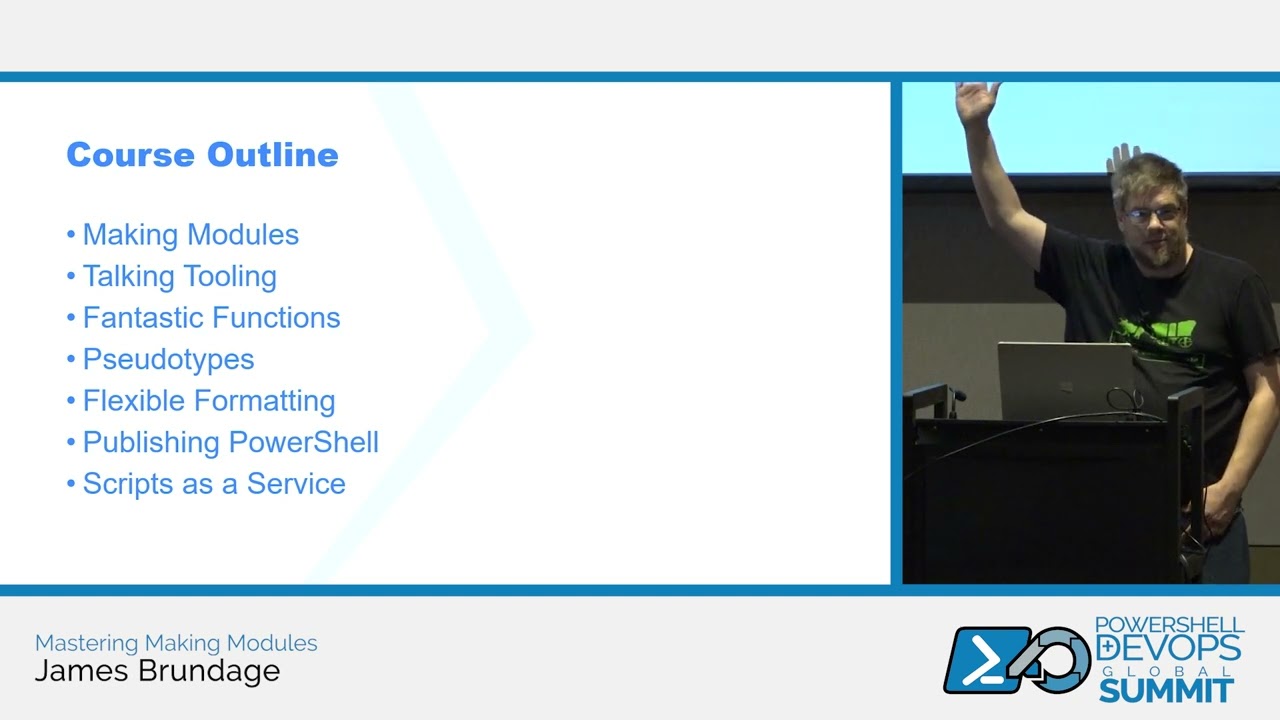 Course Outline

• Making Modules
• Talking Tooling
• Fantastic Functions
• Pseudotypes
• Flexible Formatting
• Publishing PowerShell
• Scripts as a Service

Mastering Making Modules
James Brundage

POWERSHELL
DEVOPS
GLOBAL
SUMMIT